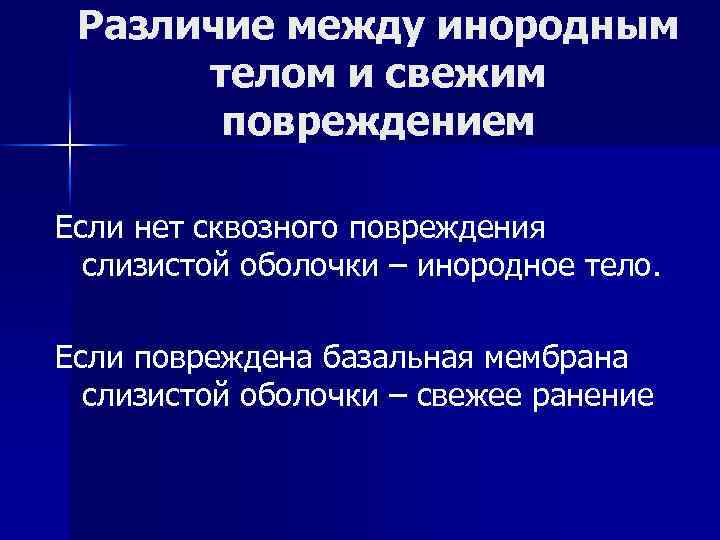 Различие между инородным телом и свежим повреждением

Если нет сквозного повреждения слизистой оболочки – инородное тело.

Если повреждена базальная мембрана слизистой оболочки – свежее ранение